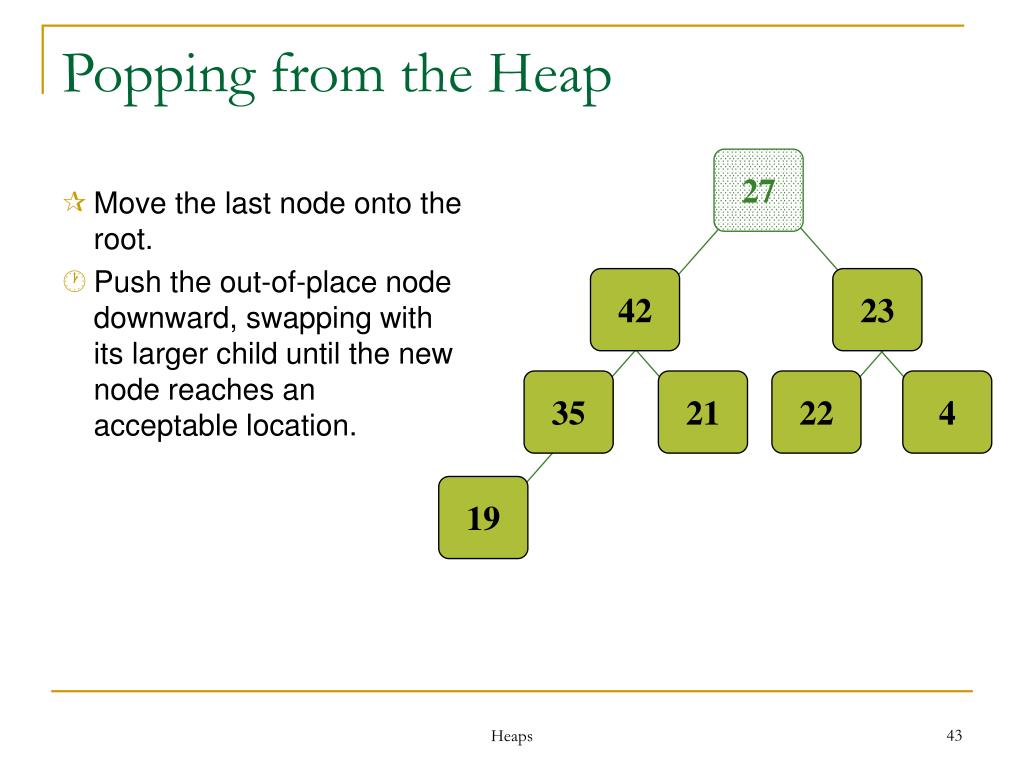 Popping from the Heap

Move the last node onto the root.

Push the out-of-place node downward, swapping with its larger child until the new node reaches an acceptable location.

27

42

23

35

21

22

4

19

Heaps

43